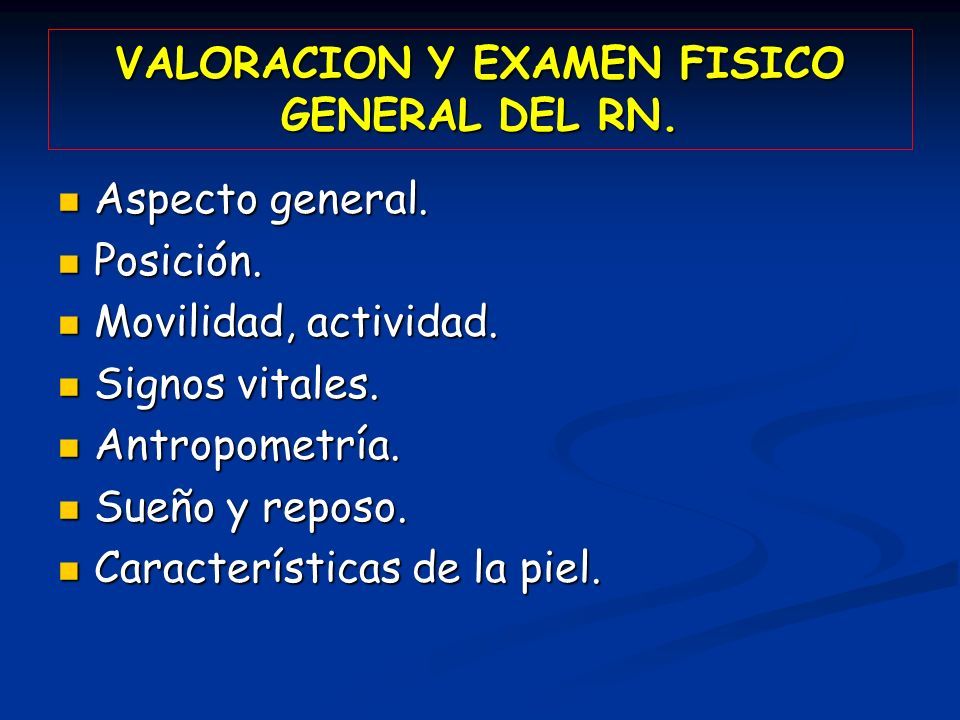 VALORACION Y EXAMEN FISICO GENERAL DEL RN.

- Aspecto general.
- Posición.
- Movilidad, actividad.
- Signos vitales.
- Antropometría.
- Sueño y reposo.
- Características de la piel.